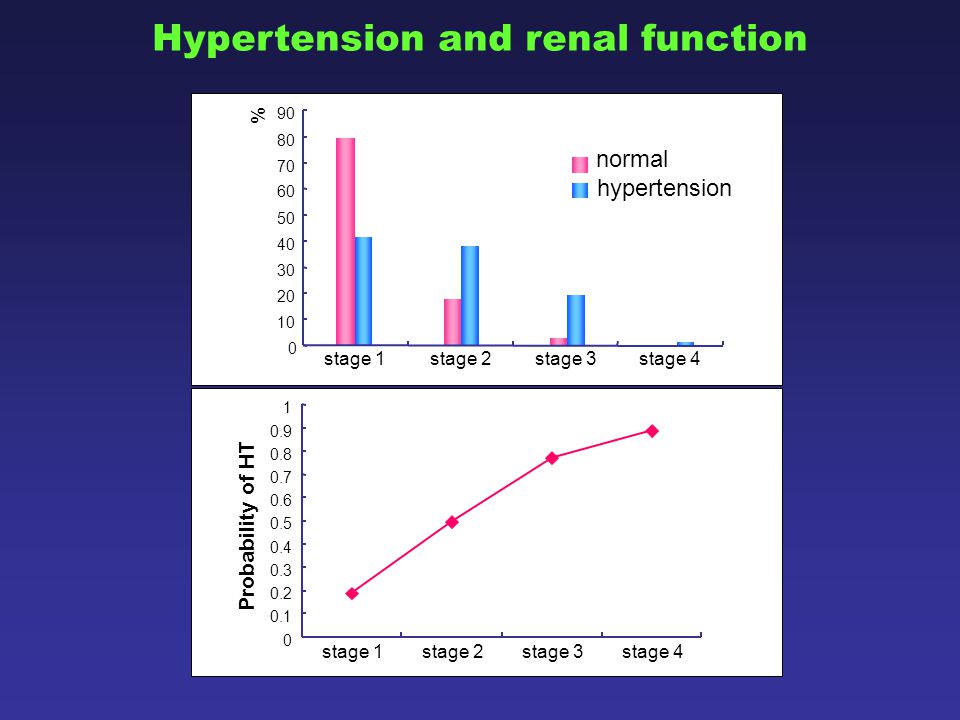 Hypertension and renal function

%
90
80
70
60
50
40
30
20
10
0

normal
hypertension

stage 1
stage 2
stage 3
stage 4

Probability of HT
1
0.9
0.8
0.7
0.6
0.5
0.4
0.3
0.2
0.1
0

stage 1
stage 2
stage 3
stage 4